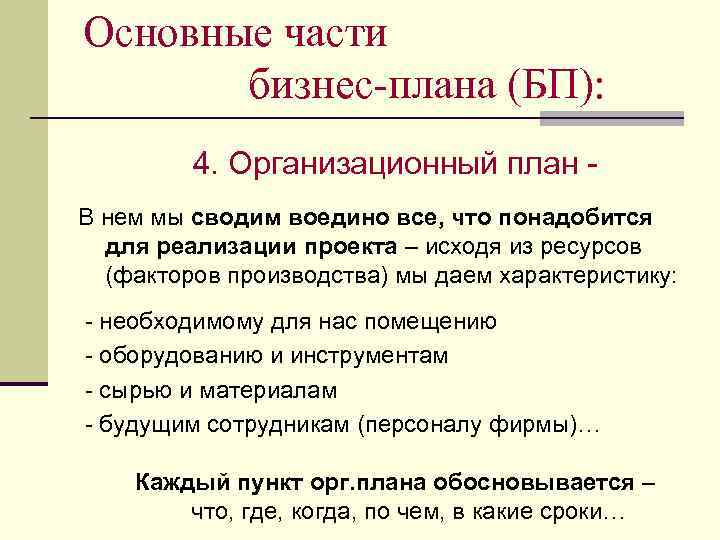 Основные части бизнес-плана (БП):

4. Организационный план -

В нем мы сводим воедино все, что понадобится для реализации проекта – исходя из ресурсов (факторов производства) мы даем характеристику:

- необходимому для нас помещению
- оборудованию и инструментам
- сырью и материалам
- будущим сотрудникам (персоналу фирмы)…

Каждый пункт орг.плана обосновывается – что, где, когда, по чем, в какие сроки…